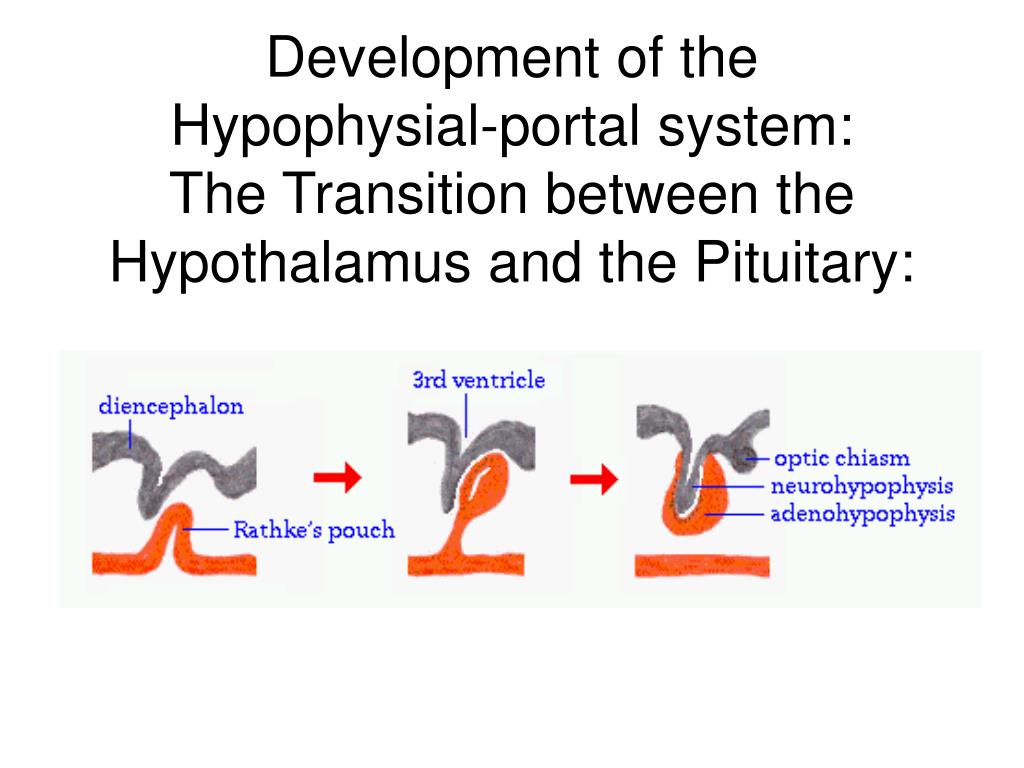 Development of the Hypophysial-portal system: The Transition between the Hypothalamus and the Pituitary:

diencephalon

Rathke's pouch

3rd ventricle

optic chiasm
neurohypophysis
adenohypophysis